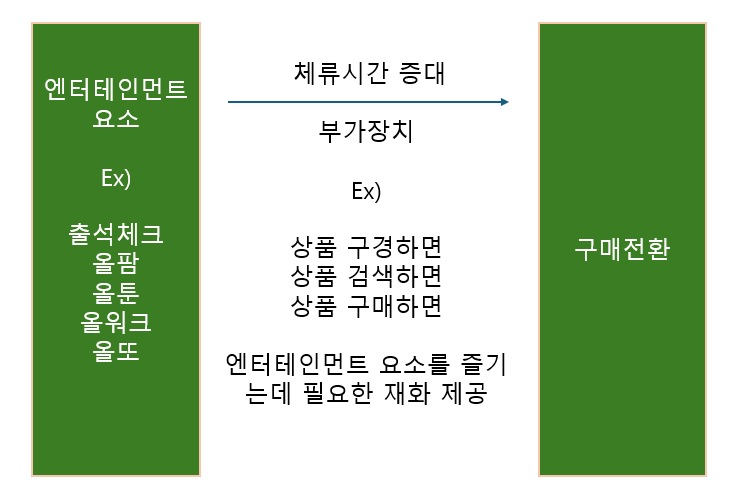 엔터테인먼트 요소

Ex)

출석체크
올팜
올툰
올워크
올또

체류시간 증대

부가장치

Ex)

상품 구경하면
상품 검색하면
상품 구매하면

엔터테인먼트 요소를 즐기는데 필요한 재화 제공

구매전환